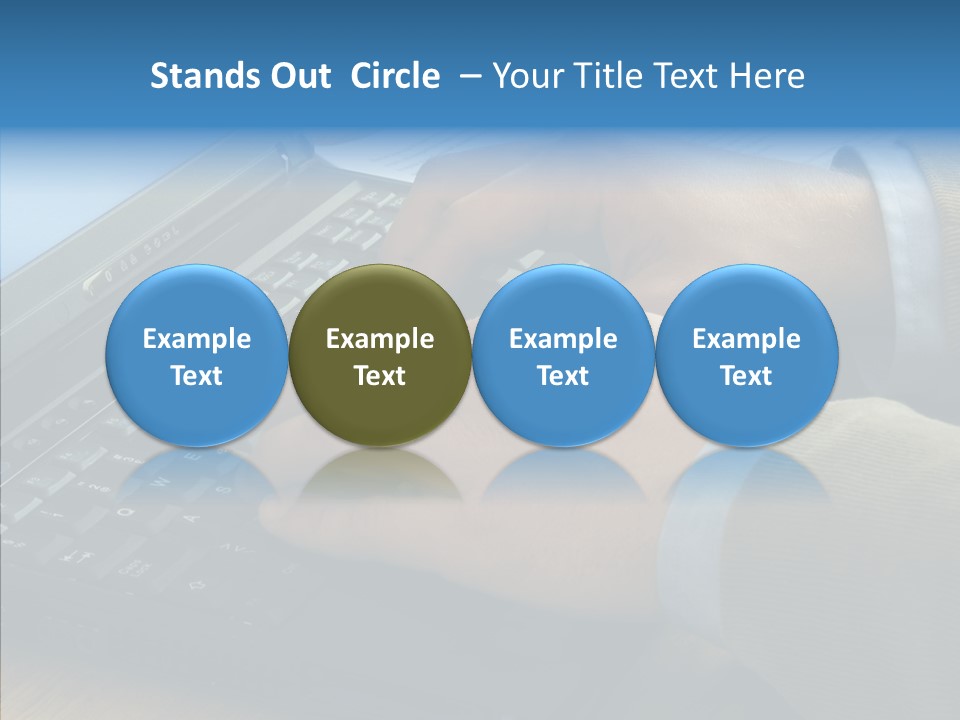 Stands Out Circle – Your Title Text Here

Example Text

Example Text

Example Text

Example Text